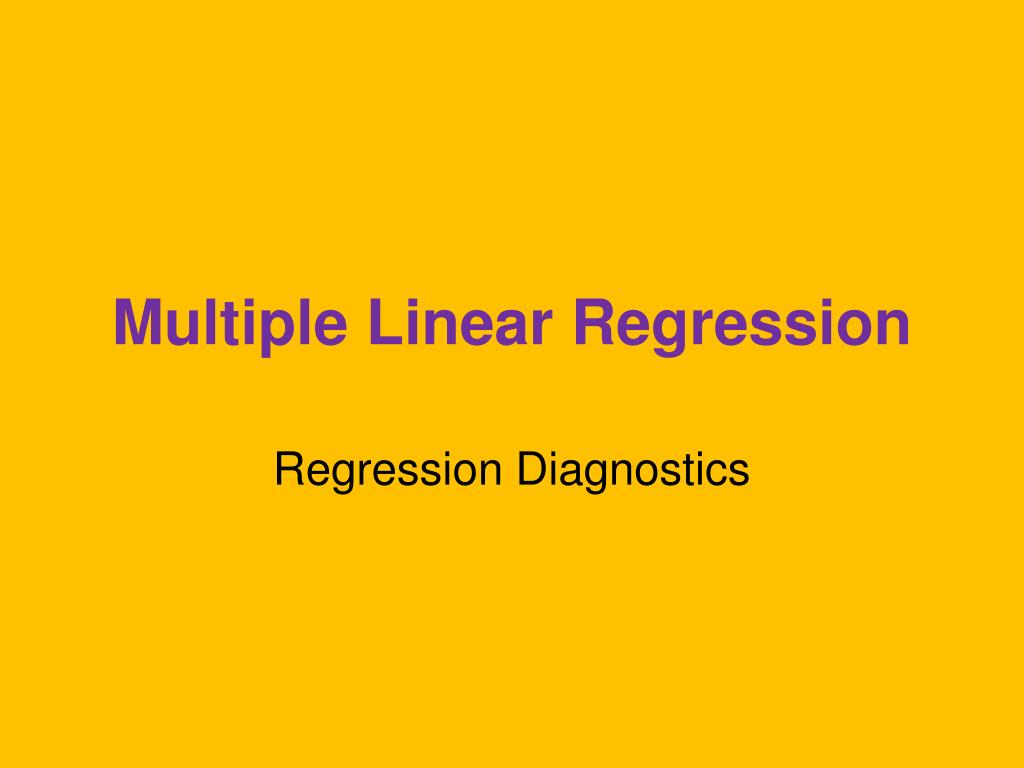 Multiple Linear Regression

Regression Diagnostics